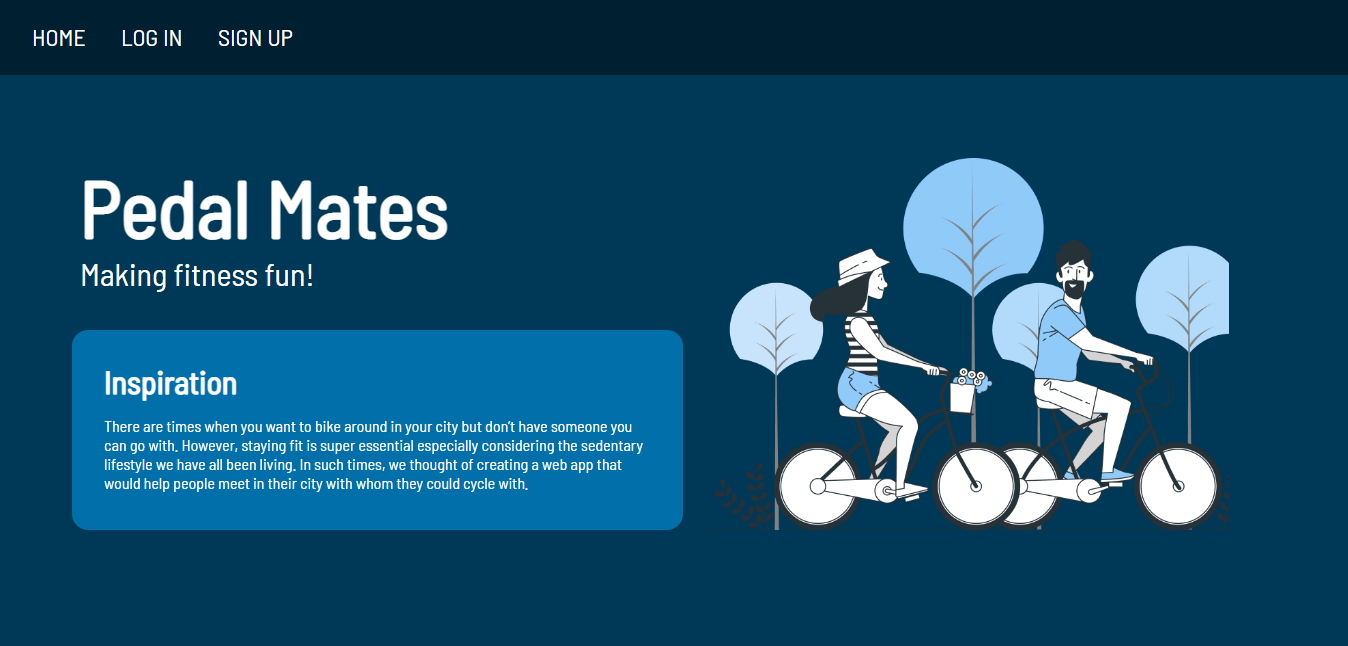 HOME LOG IN SIGN UP

Pedal Mates

Making fitness fun!

Inspiration

There are times when you want to bike around in your city but don't have someone you can go with. However, staying fit is super essential especially considering the sedentary lifestyle we have all been living. In such times, we thought of creating a web app that would help people meet in their city with whom they could cycle with.